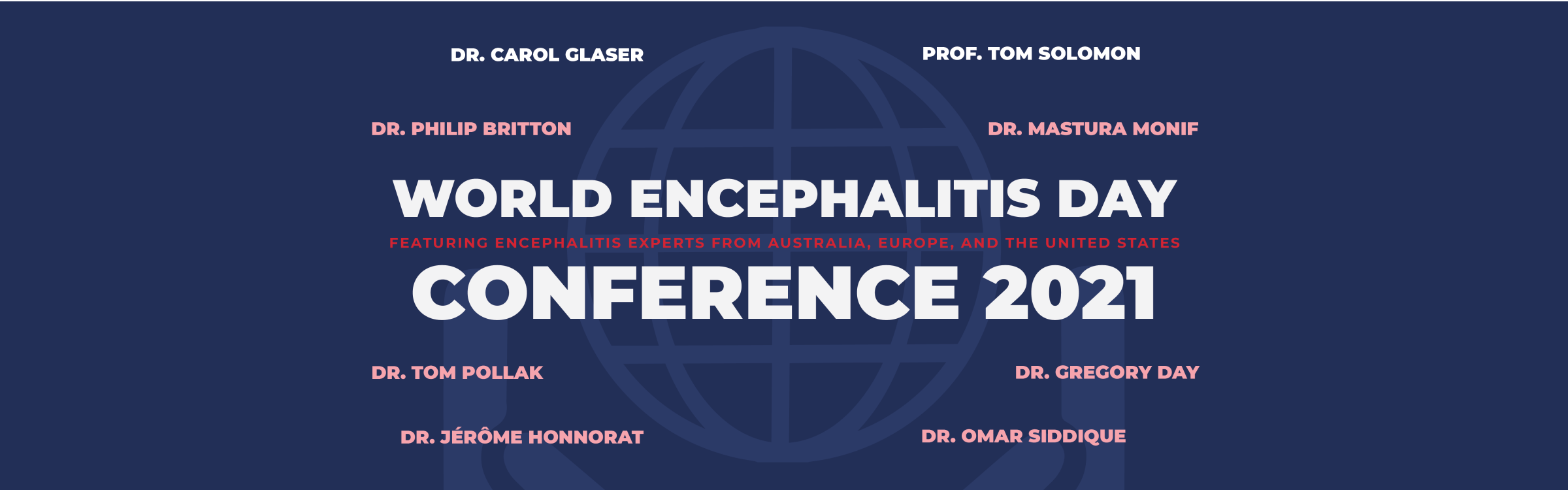 DR. CAROL GLASER

PROF. TOM SOLOMON

DR. PHILIP BRITTON

DR. MASTURA MONIF

WORLD ENCEPHALITIS DAY

FEATURING ENCEPHALITIS EXPERTS FROM AUSTRALIA, EUROPE, AND THE UNITED STATES

CONFERENCE 2021

DR. TOM POLLAK

DR. GREGORY DAY

DR. JÉRÔME HONNORAT

DR. OMAR SIDDIQUE